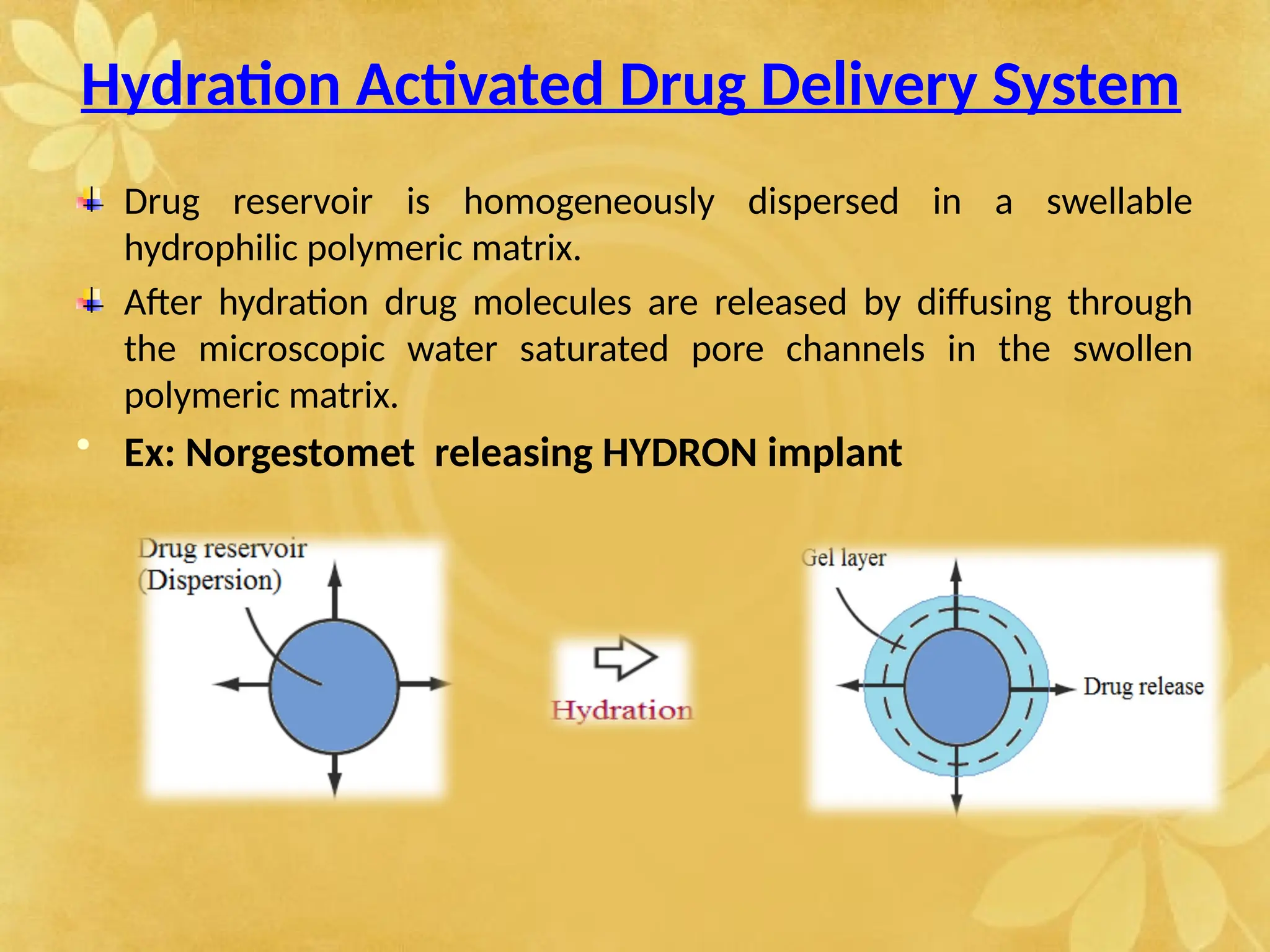 Hydration Activated Drug Delivery System

Drug reservoir is homogeneously dispersed in a swellable hydrophilic polymeric matrix.

After hydration drug molecules are released by diffusing through the microscopic water saturated pore channels in the swollen polymeric matrix.

Ex: Norgestomet releasing HYDRON implant

Drug reservoir (Dispersion)

Hydration

Gel layer

Drug release